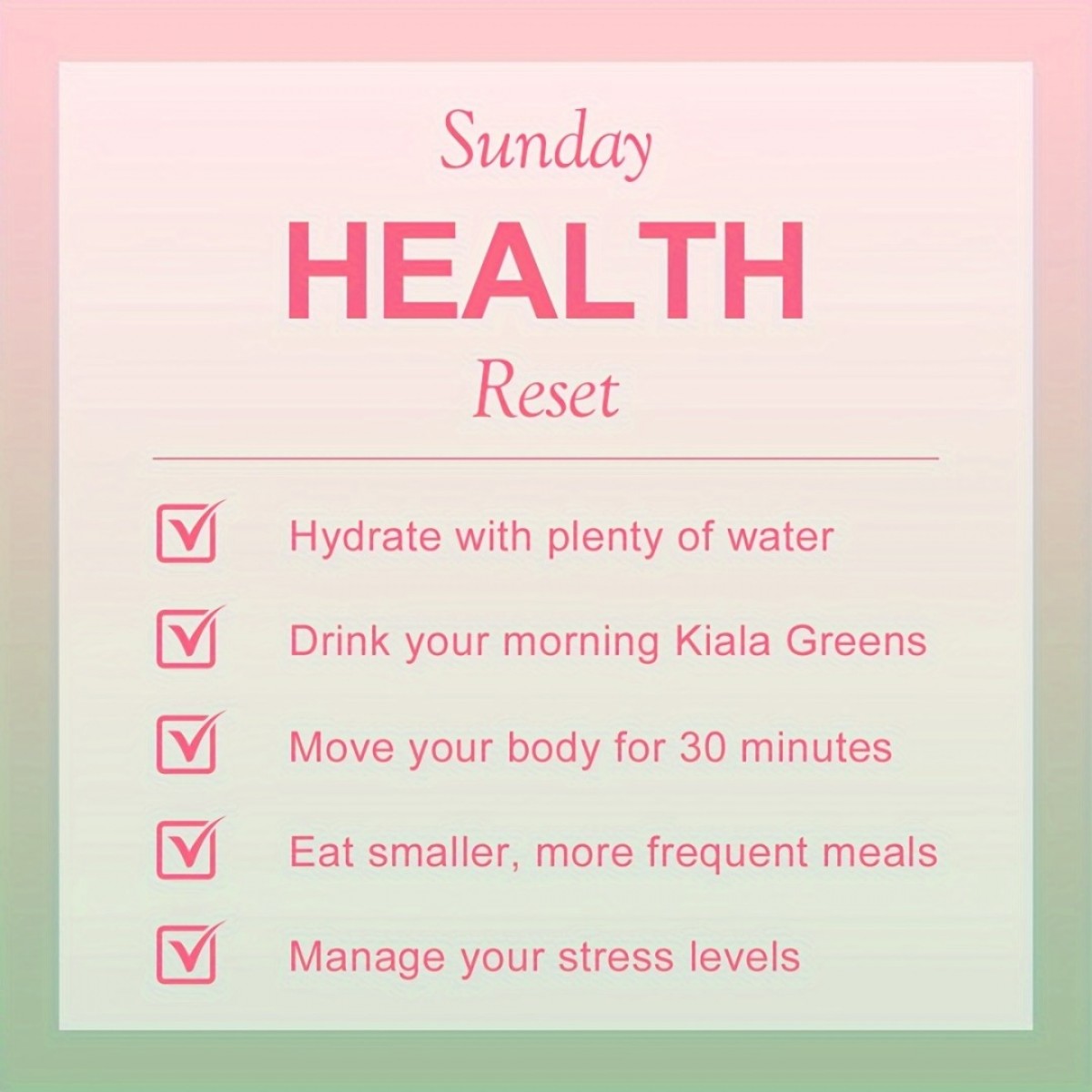 Sunday
HEALTH
Reset

Hydrate with plenty of water

Drink your morning Kiala Greens

Move your body for 30 minutes

Eat smaller, more frequent meals

Manage your stress levels